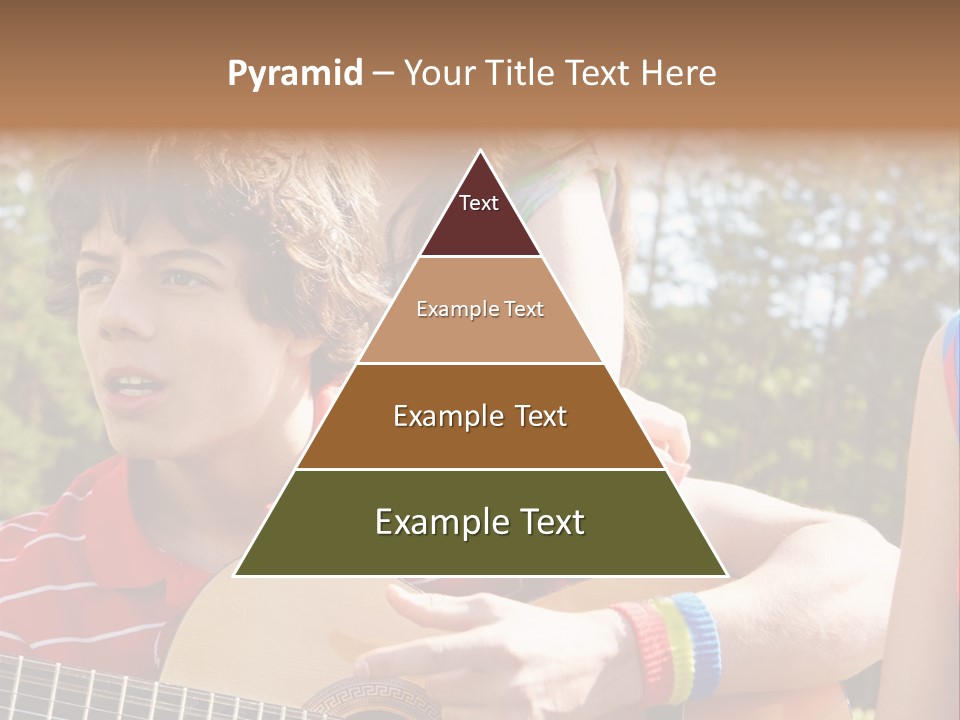 Pyramid – Your Title Text Here

Text

Example Text

Example Text

Example Text